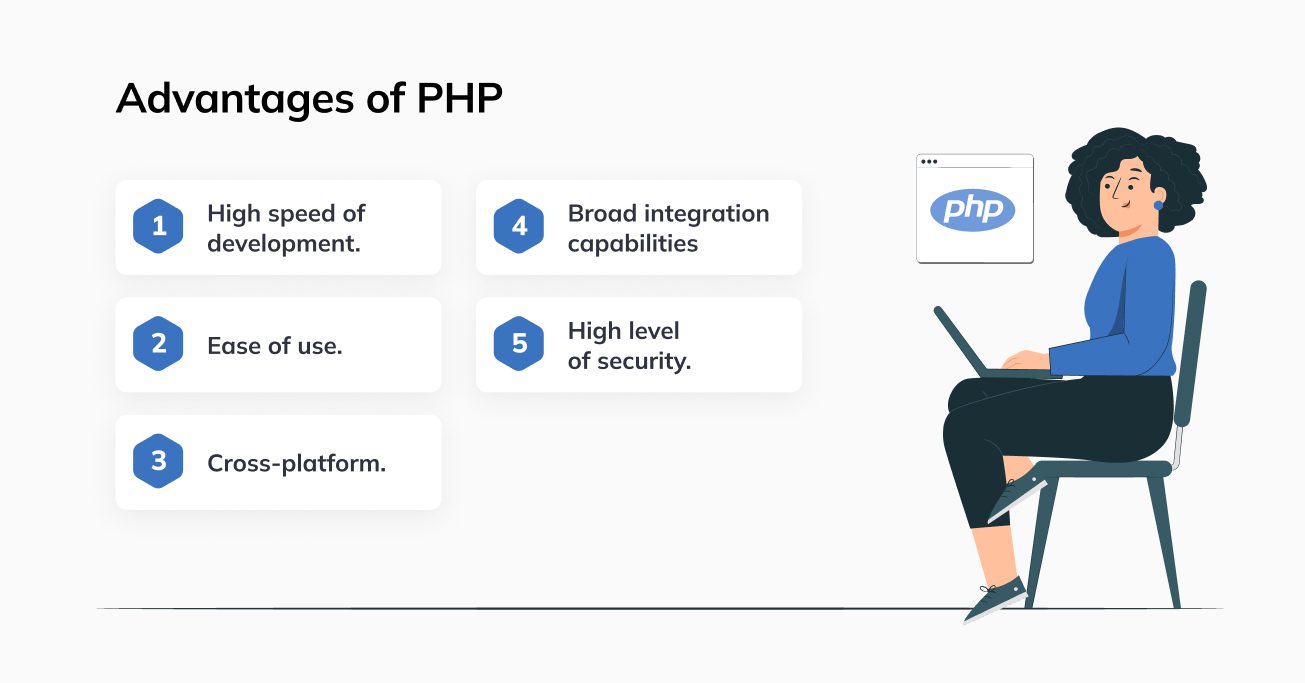 Advantages of PHP

1 High speed of development.

2 Ease of use.

3 Cross-platform.

4 Broad integration capabilities

5 High level of security.

php